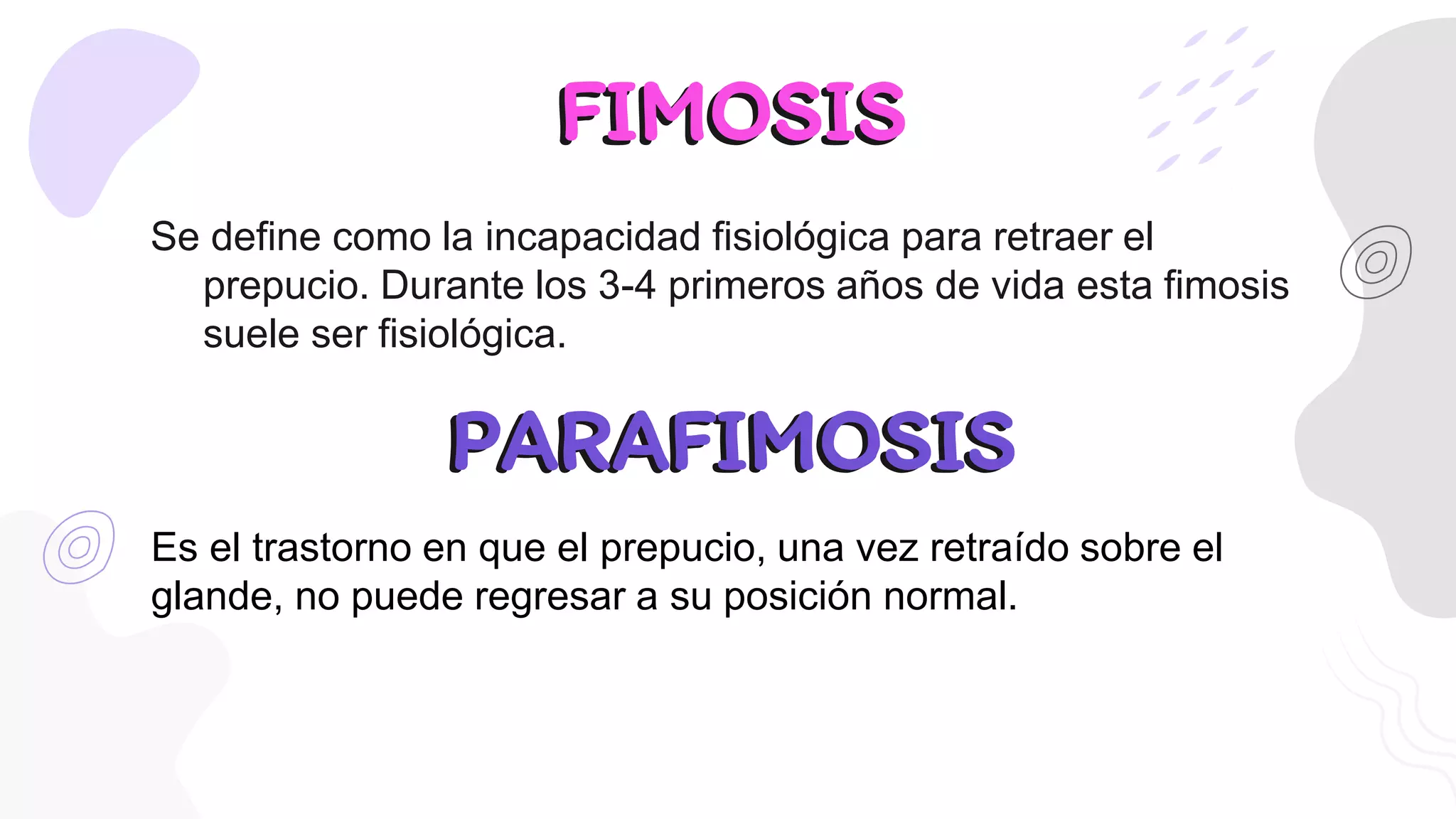 FIMOSIS

Se define como la incapacidad fisiológica para retraer el prepucio. Durante los 3-4 primeros años de vida esta fimosis suele ser fisiológica.

PARAFIMOSIS

Es el trastorno en que el prepucio, una vez retraído sobre el glande, no puede regresar a su posición normal.